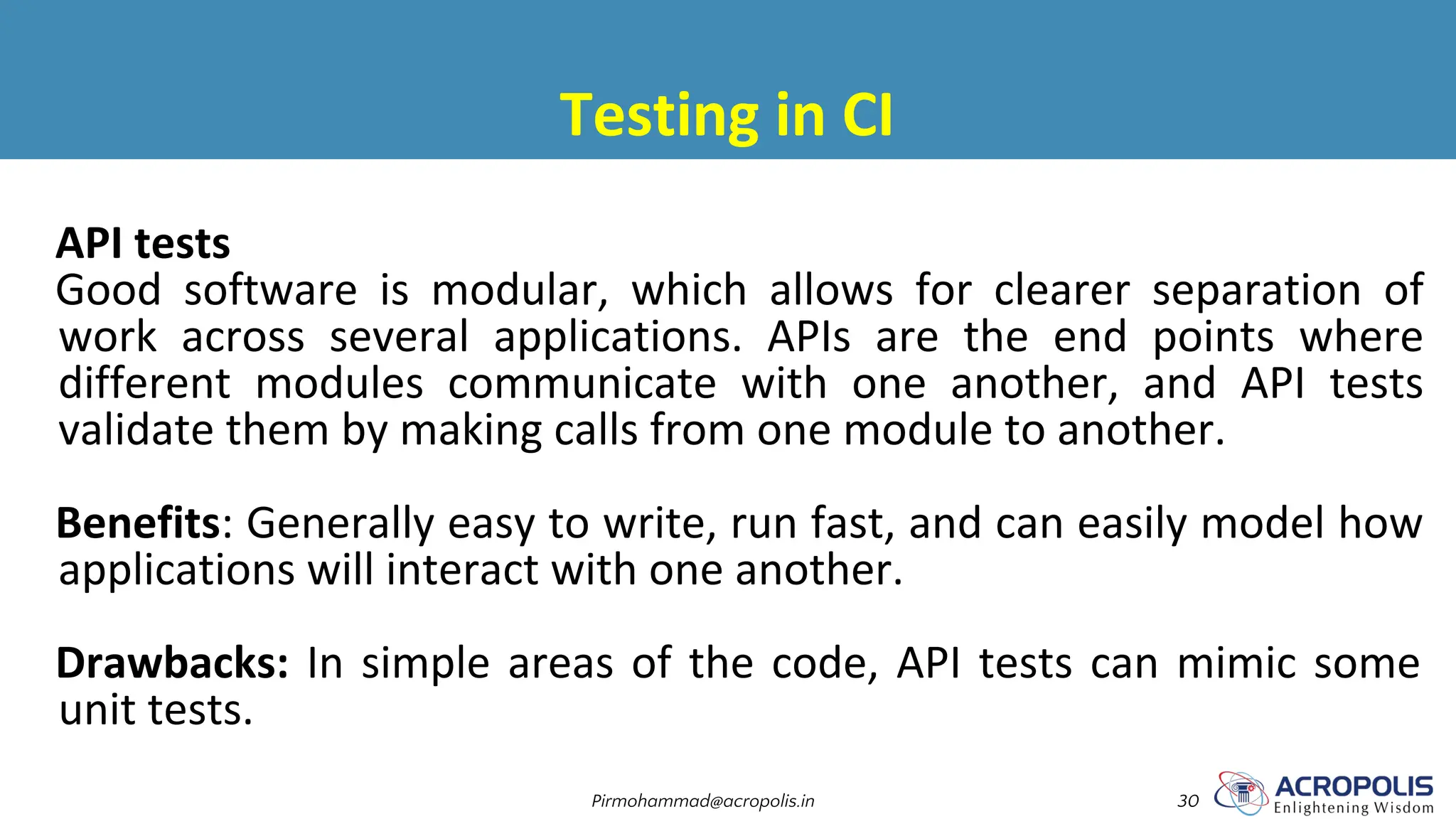 Testing in CI

API tests
Good software is modular, which allows for clearer separation of work across several applications. APIs are the end points where different modules communicate with one another, and API tests validate them by making calls from one module to another.

Benefits: Generally easy to write, run fast, and can easily model how applications will interact with one another.

Drawbacks: In simple areas of the code, API tests can mimic some unit tests.

Pirmohammad@acropolis.in

30

ACROPOLIS
Enlightening Wisdom